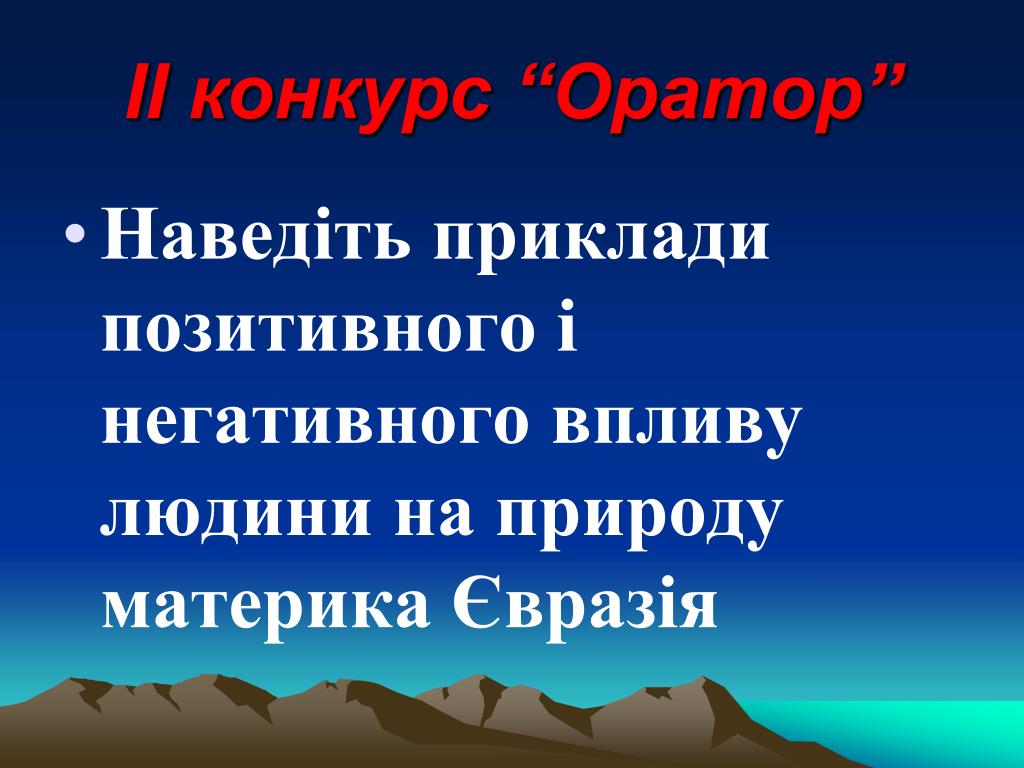 ІІ конкурс “Оратор”

• Наведіть приклади позитивного і негативного впливу людини на природу материка Євразія